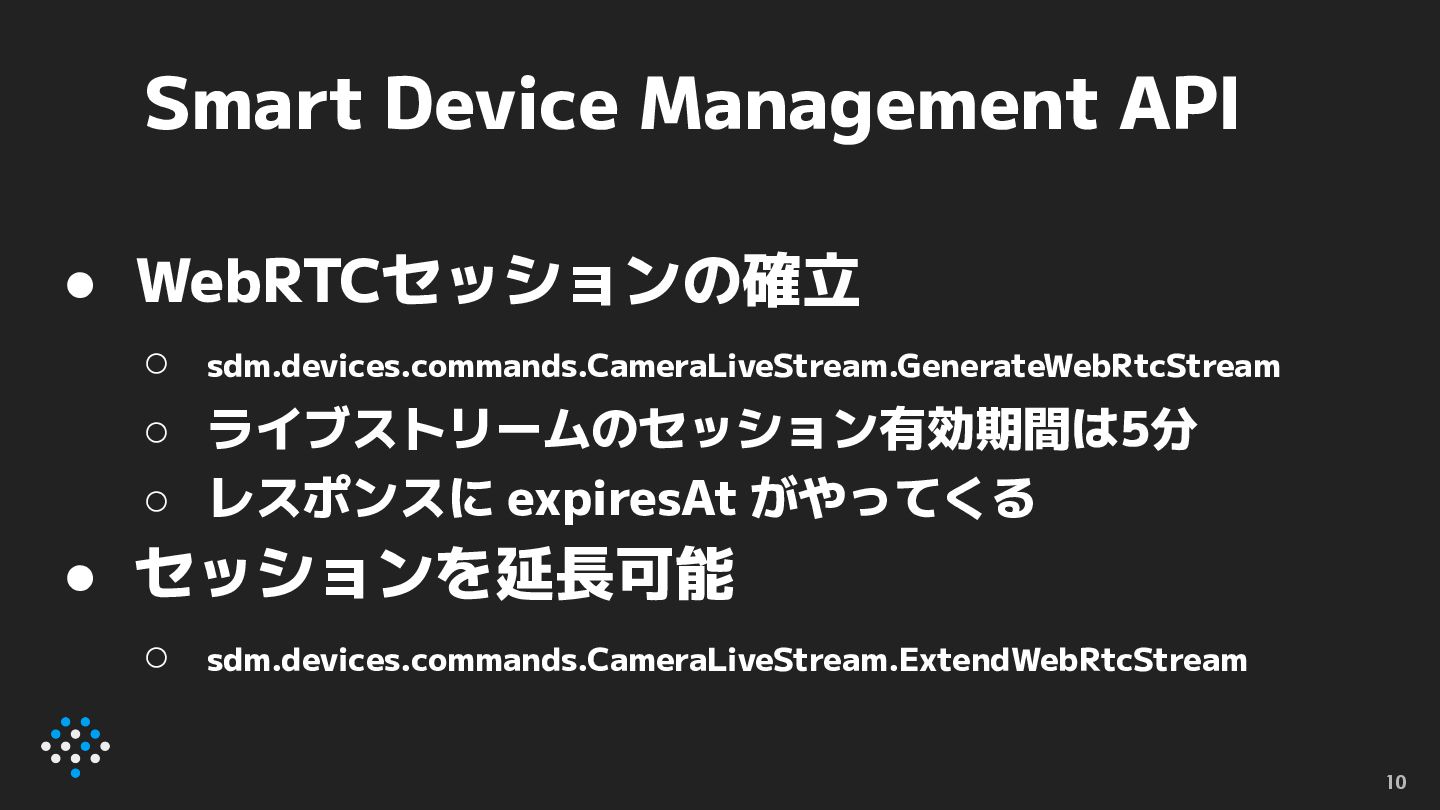 Smart Device Management API

● WebRTCセッションの確立
  ○ sdm.devices.commands.CameraLiveStream.GenerateWebRtcStream
  ○ ライブストリームのセッション有効期間は5分
  ○ レスポンスに expiresAt がやってくる
● セッションを延長可能
  ○ sdm.devices.commands.CameraLiveStream.ExtendWebRtcStream

10